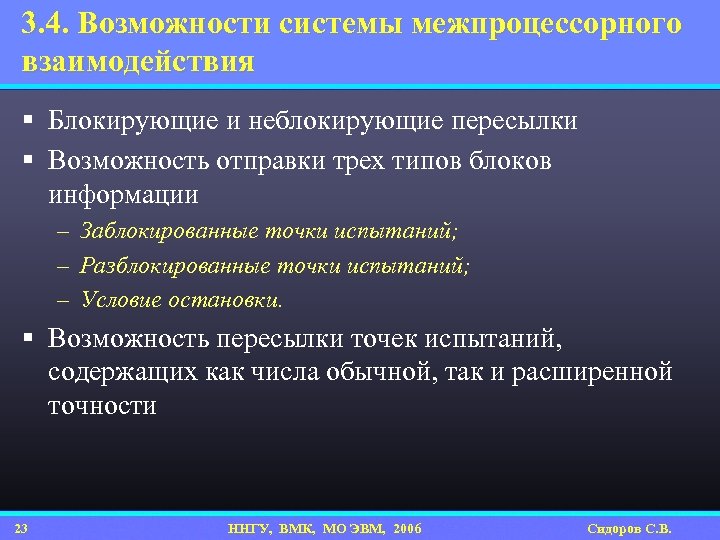 3.4. Возможности системы межпроцессорного взаимодействия

▪ Блокирующие и неблокирующие пересылки
▪ Возможность отправки трех типов блоков информации
– Заблокированные точки испытаний;
– Разблокированные точки испытаний;
– Условие остановки.
▪ Возможность пересылки точек испытаний, содержащих как числа обычной, так и расширенной точности

23 ННГУ, ВМК, МО ЭВМ, 2006 Сидоров С.В.